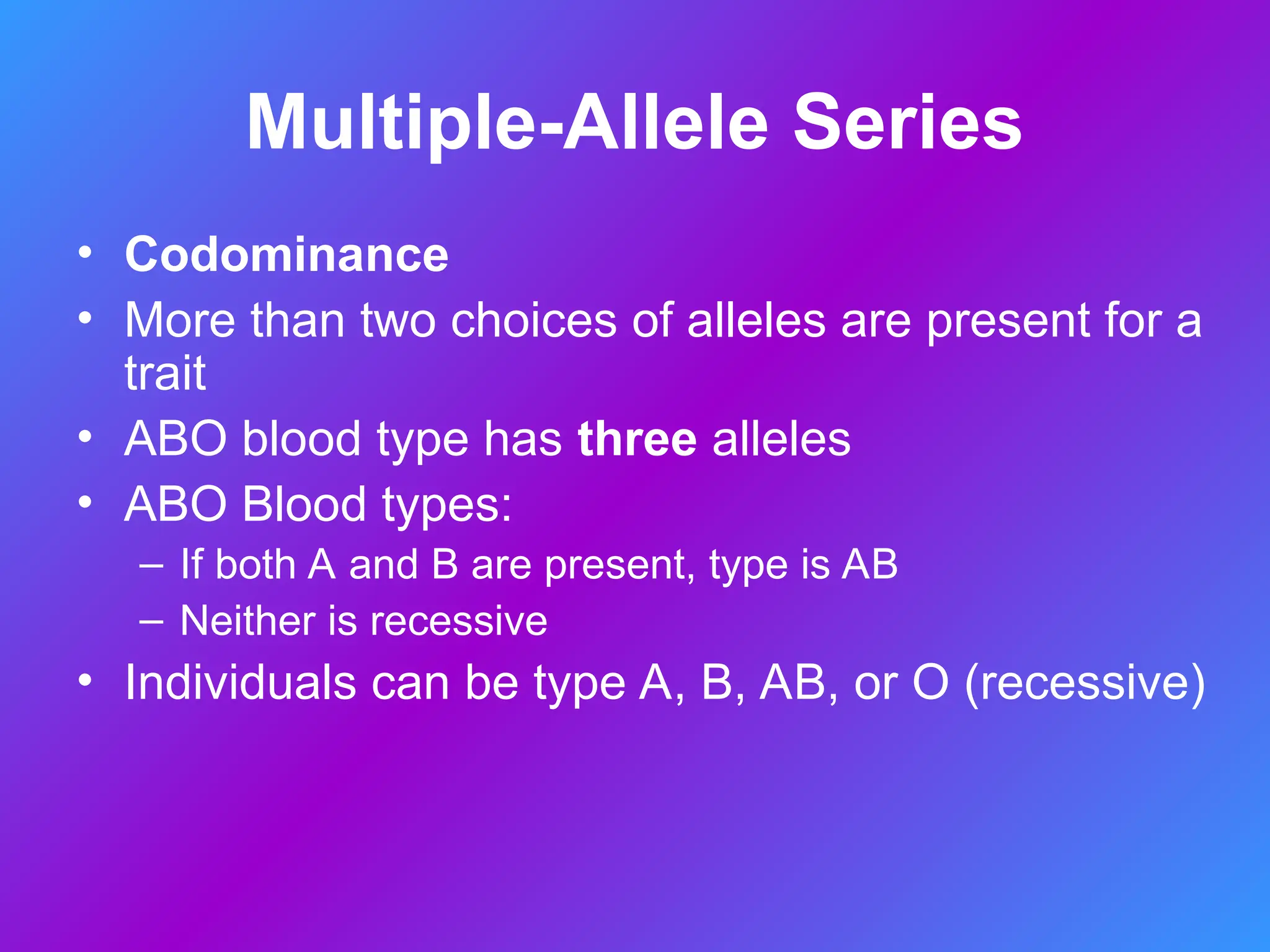 Multiple-Allele Series

• Codominance
• More than two choices of alleles are present for a trait
• ABO blood type has three alleles
• ABO Blood types:
  – If both A and B are present, type is AB
  – Neither is recessive
• Individuals can be type A, B, AB, or O (recessive)